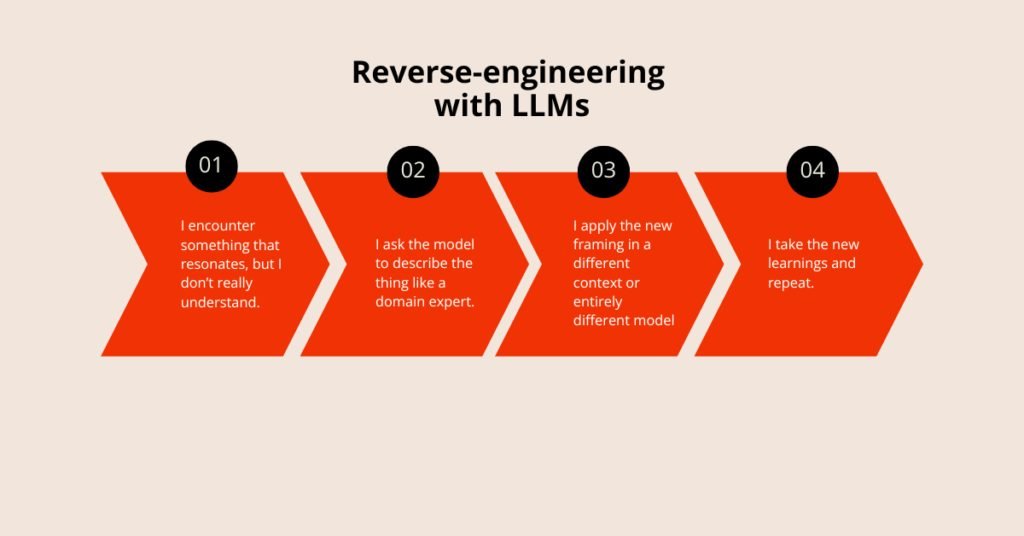 Reverse-engineering with LLMs

01

I encounter something that resonates, but I don't really understand.

02

I ask the model to describe the thing like a domain expert.

03

I apply the new framing in a different context or entirely different model

04

I take the new learnings and repeat.